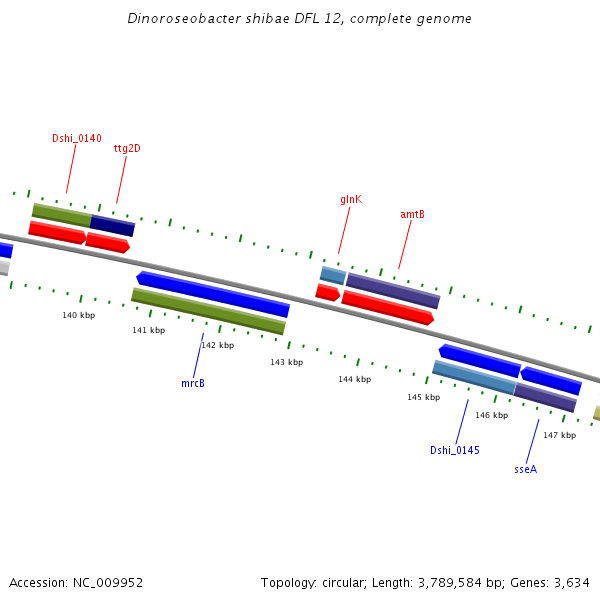 Dinoroseobacter shibae DFL 12, complete genome

Dshi_0140
ttg2D
glnK
amtB
140 kbp
141 kbp
142 kbp
143 kbp
144 kbp
145 kbp
146 kbp
147 kbp
mrcB
Dshi_0145
sseA

Accession: NC_009952
Topology: circular; Length: 3,789,584 bp; Genes: 3,634